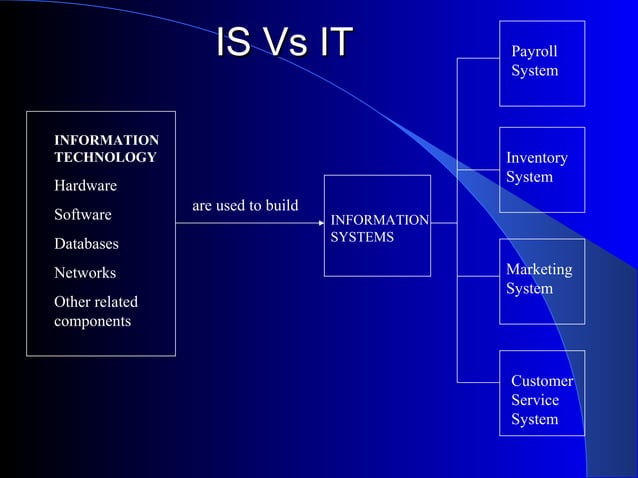 IS Vs IT

INFORMATION TECHNOLOGY

Hardware

Software

Databases

Networks

Other related components

are used to build

INFORMATION SYSTEMS

Payroll System

Inventory System

Marketing System

Customer Service System